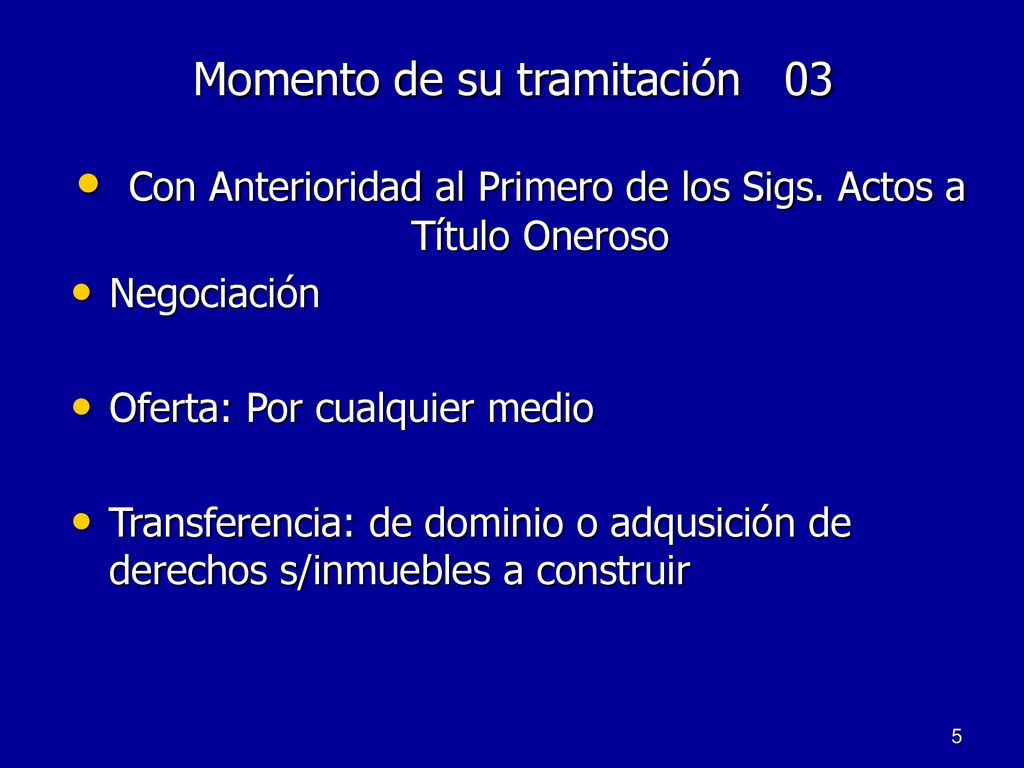 Momento de su tramitación 03

• Con Anterioridad al Primero de los Sigs. Actos a Título Oneroso

• Negociación

• Oferta: Por cualquier medio

• Transferencia: de dominio o adqusición de derechos s/inmuebles a construir

5